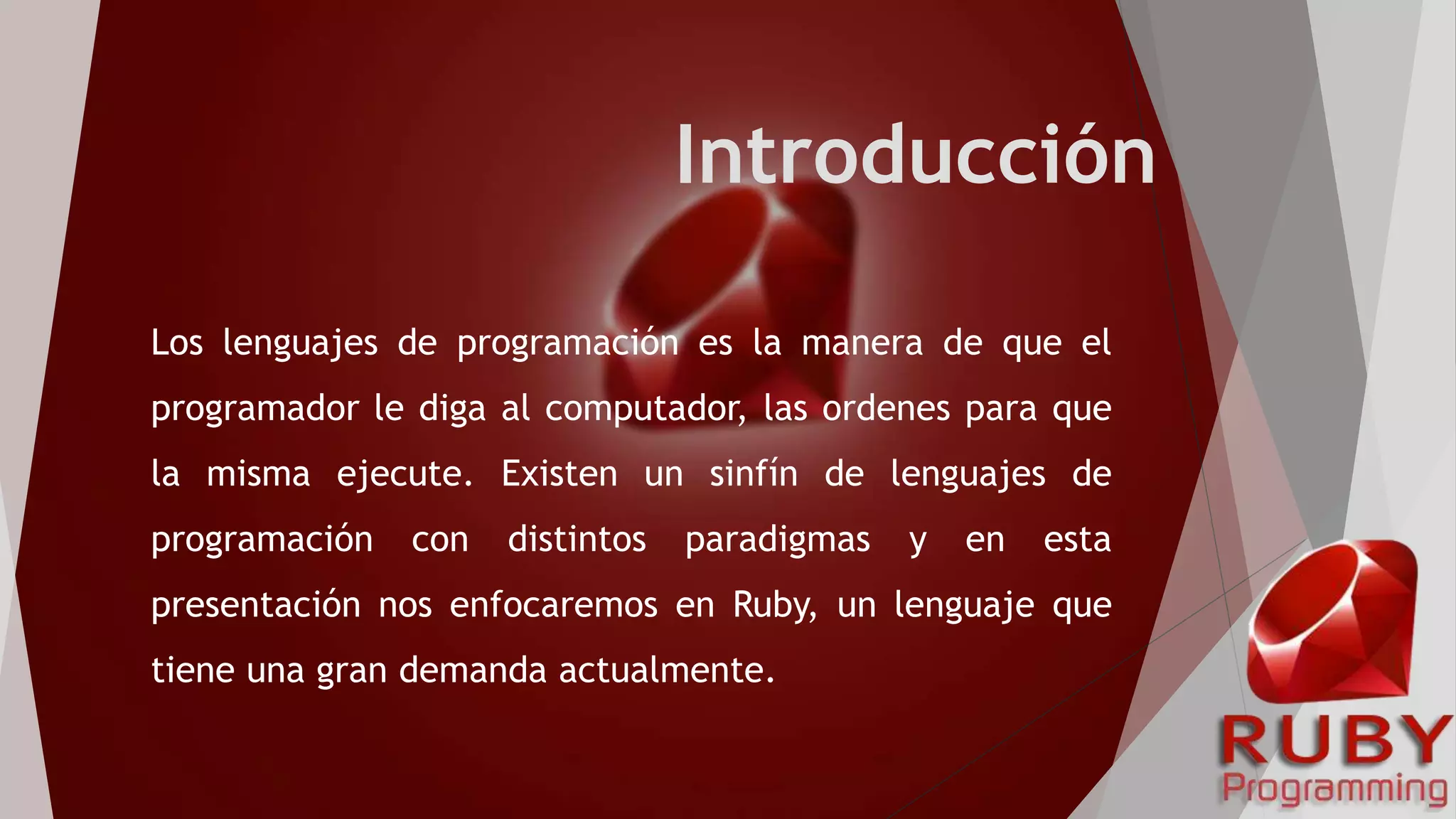 Introducción

Los lenguajes de programación es la manera de que el programador le diga al computador, las ordenes para que la misma ejecute. Existen un sinfín de lenguajes de programación con distintos paradigmas y en esta presentación nos enfocaremos en Ruby, un lenguaje que tiene una gran demanda actualmente.

RUBY
Programming